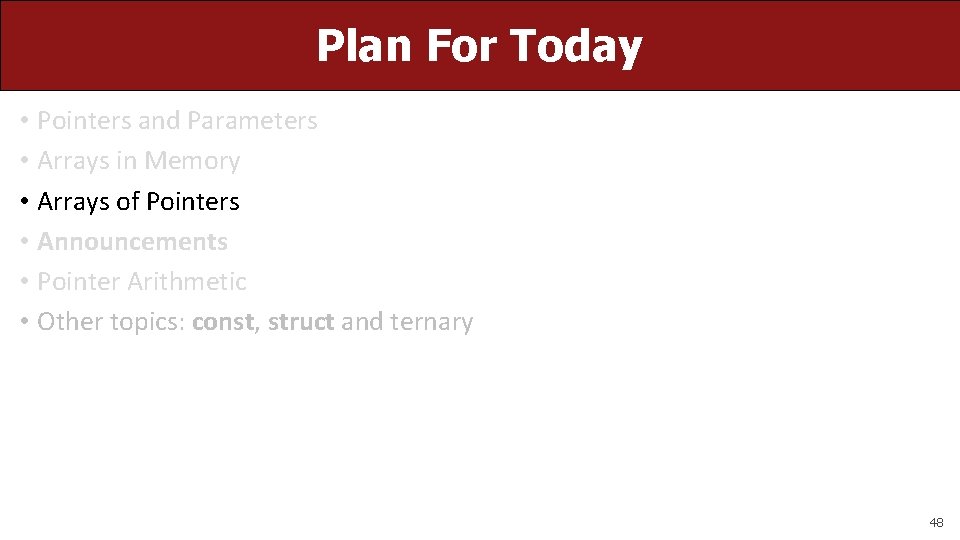 Plan For Today

• Pointers and Parameters
• Arrays in Memory
• Arrays of Pointers
• Announcements
• Pointer Arithmetic
• Other topics: const, struct and ternary

48